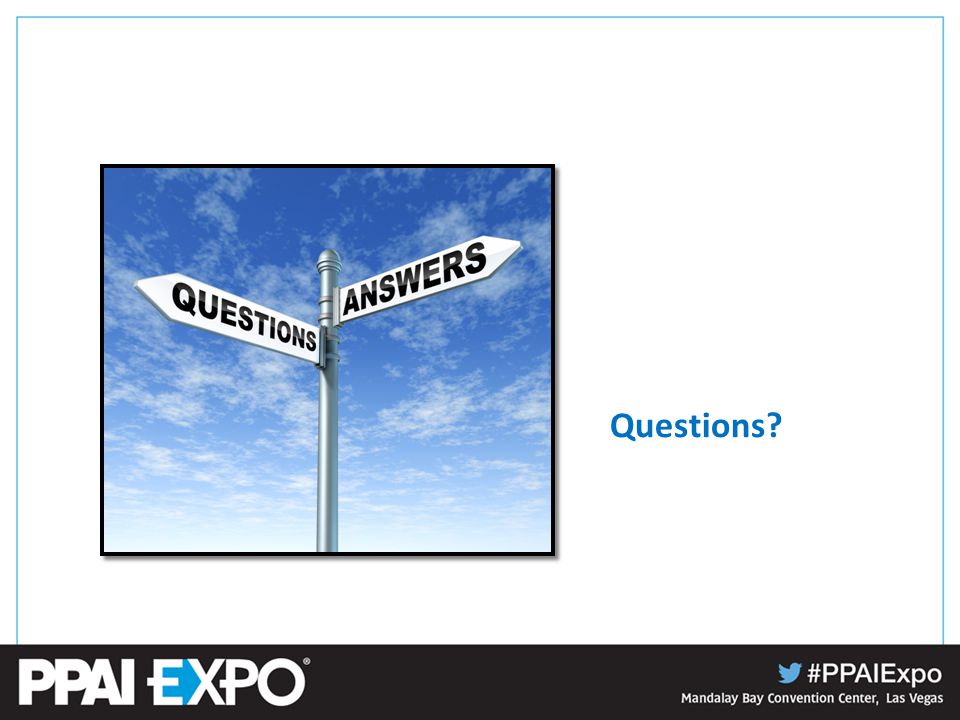 QUESTIONS
ANSWERS

Questions?

PPAI EXPO®

#PPAIExpo
Mandalay Bay Convention Center, Las Vegas